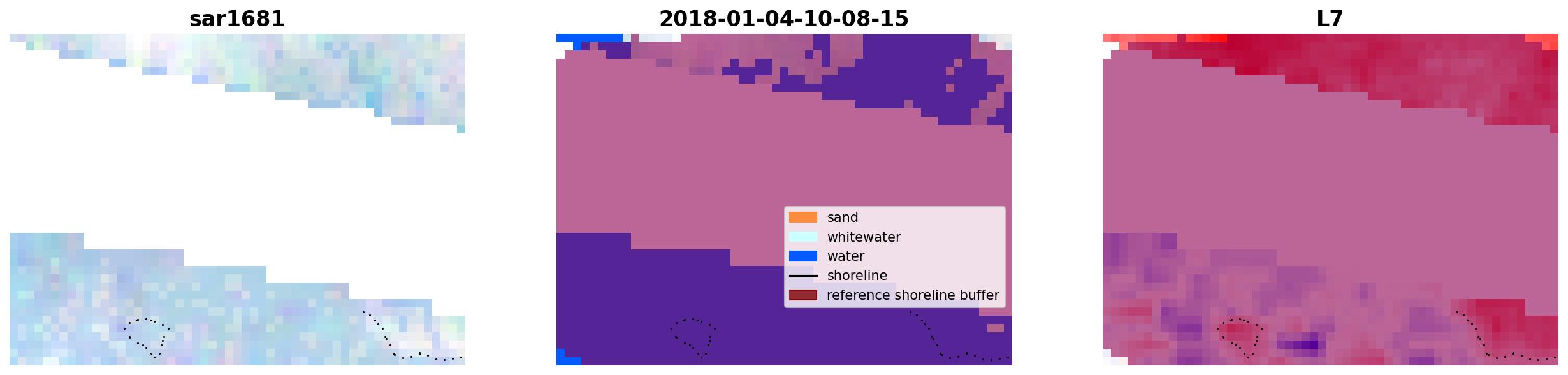 sar1681

2018-01-04-10-08-15

sand
whitewater
water
shoreline
reference shoreline buffer

L7